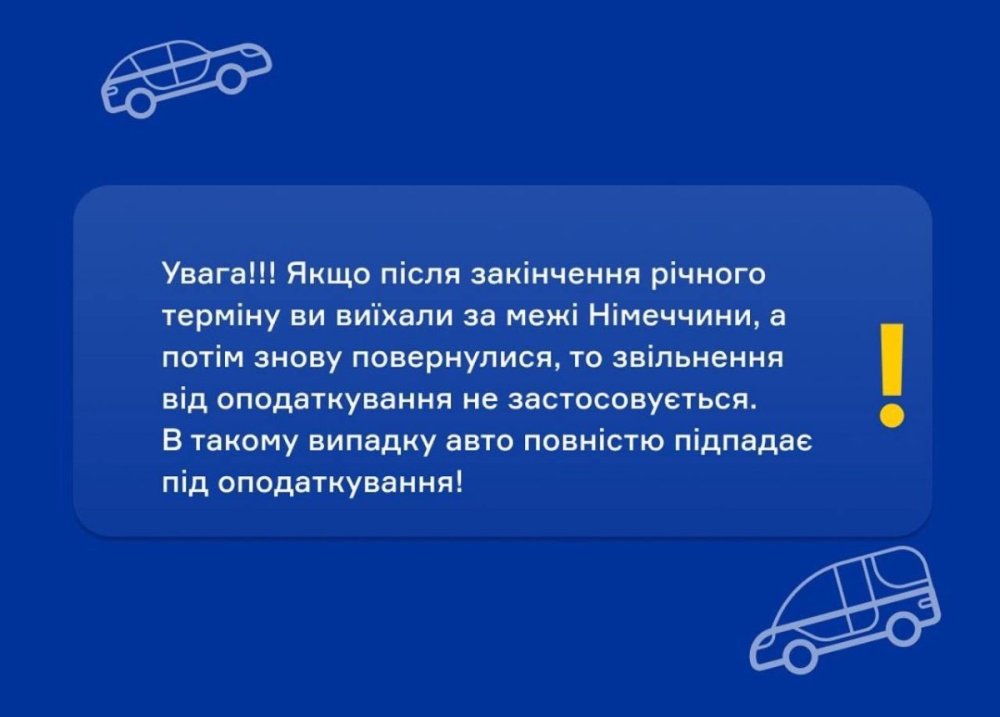 Увага!!! Якщо після закінчення річного терміну ви виїхали за межі Німеччини, а потім знову повернулися, то звільнення від оподаткування не застосовується.
В такому випадку авто повністю підпадає під оподаткування!

!